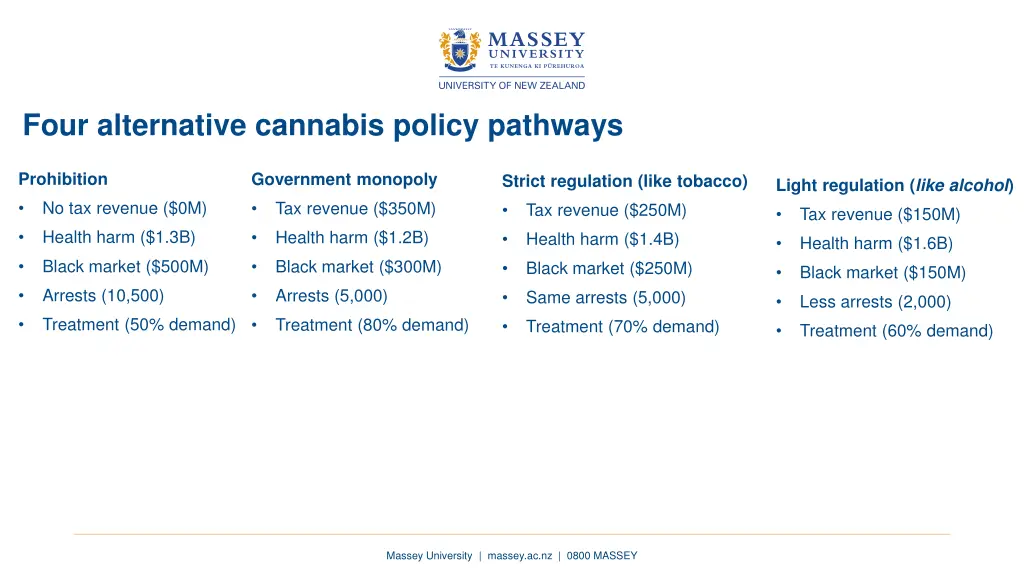 MASSEY UNIVERSITY
TE KUNENGA KI PŪREHUROA
UNIVERSITY OF NEW ZEALAND

Four alternative cannabis policy pathways

Prohibition
• No tax revenue ($0M)
• Health harm ($1.3B)
• Black market ($500M)
• Arrests (10,500)
• Treatment (50% demand)

Government monopoly
• Tax revenue ($350M)
• Health harm ($1.2B)
• Black market ($300M)
• Arrests (5,000)
• Treatment (80% demand)

Strict regulation (like tobacco)
• Tax revenue ($250M)
• Health harm ($1.4B)
• Black market ($250M)
• Same arrests (5,000)
• Treatment (70% demand)

Light regulation (like alcohol)
• Tax revenue ($150M)
• Health harm ($1.6B)
• Black market ($150M)
• Less arrests (2,000)
• Treatment (60% demand)

Massey University | massey.ac.nz | 0800 MASSEY